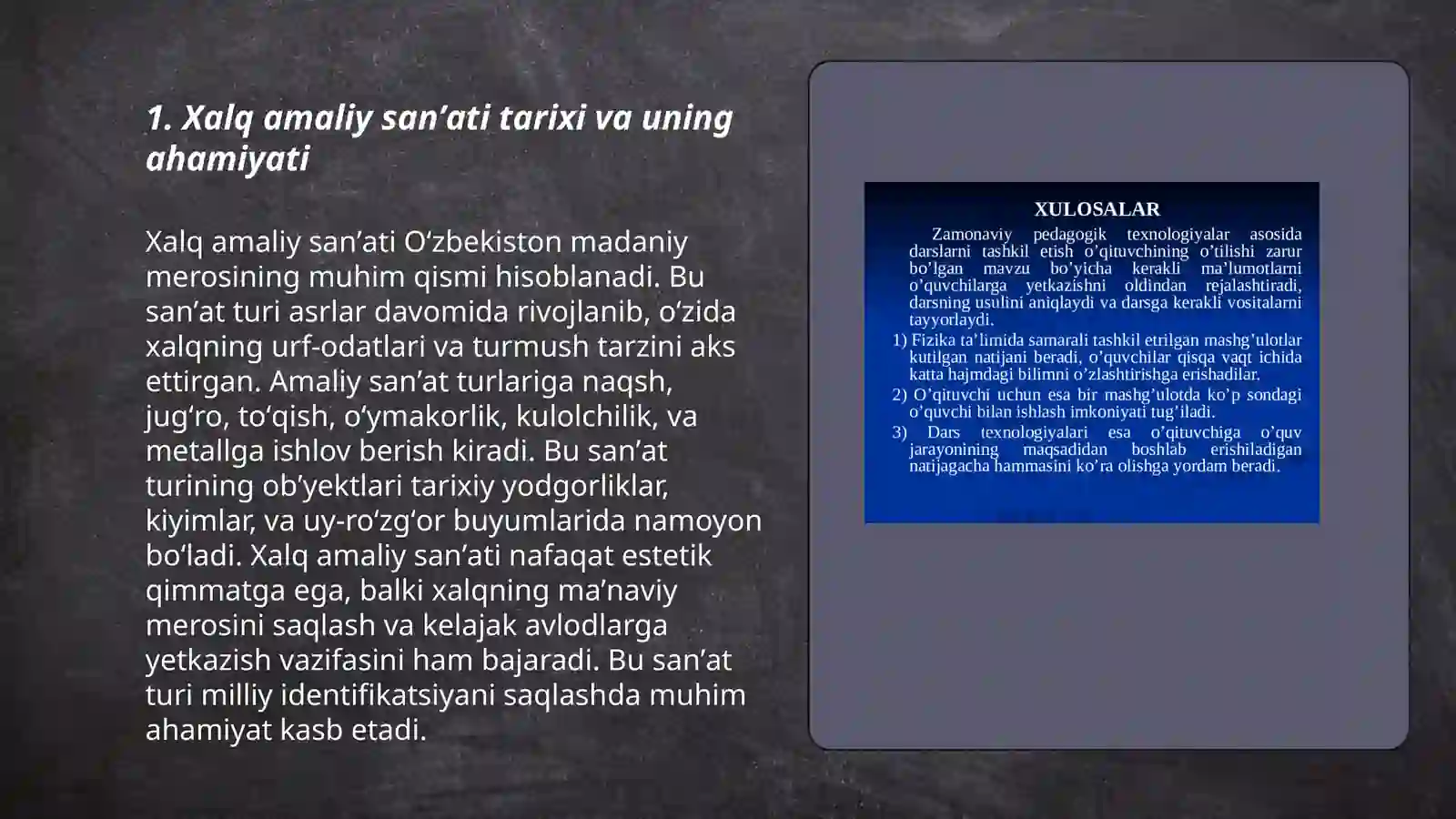 1. Xalq amaliy san’ati tarixi va uning ahamiyati

Xalq amaliy san’ati O‘zbekiston madaniy merosining muhim qismi hisoblanadi. Bu san’at turi asrlar davomida rivojlanib, o‘zida xalqning urf-odatlari va turmush tarzini aks ettirgan. Amaliy san’at turlariga naqsh, jug‘ro, to‘qish, o‘ymakorlik, kulolchilik, va metallga ishlov berish kiradi. Bu san’at turining ob’yektlari tarixiy yodgorliklar, kiyimlar, va uy-ro‘zg‘or buyumlarida namoyon bo‘ladi. Xalq amaliy san’ati nafaqat estetik qimmatga ega, balki xalqning ma’naviy merosini saqlash va kelajak avlodlarga yetkazish vazifasini ham bajaradi. Bu san’at turi milliy identifikatsiyani saqlashda muhim ahamiyat kasb etadi.

XULOSALAR

Zamonaviy pedagogik texnologiyalar asosida darslarni tashkil etish o’qituvchining o’tilishi zarur bo’lgan mavzu bo’yicha kerakli ma’lumotlarni o’quvchilarga yetkazishni oldindan rejalashtiradi, darsning usulini aniqlaydi va darsga kerakli vositalarni tayyorlaydi.

1) Fizika ta’limida samarali tashkil etrilgan mashg’ulotlar kutilgan natijani beradi, o’quvchilar qisqa vaqt ichida katta hajmdagi bilimni o’zlashtirishga erishadilar.

2) O’qituvchi uchun esa bir mashg’ulotda ko’p sondagi o’quvchi bilan ishlash imkoniyati tug’iladi.

3) Dars texnologiyalari esa o’qituvchiga o’quv jarayonining maqsadidan boshlab erishiladigan natijagacha hammasini ko’ra olishga yordam beradi.